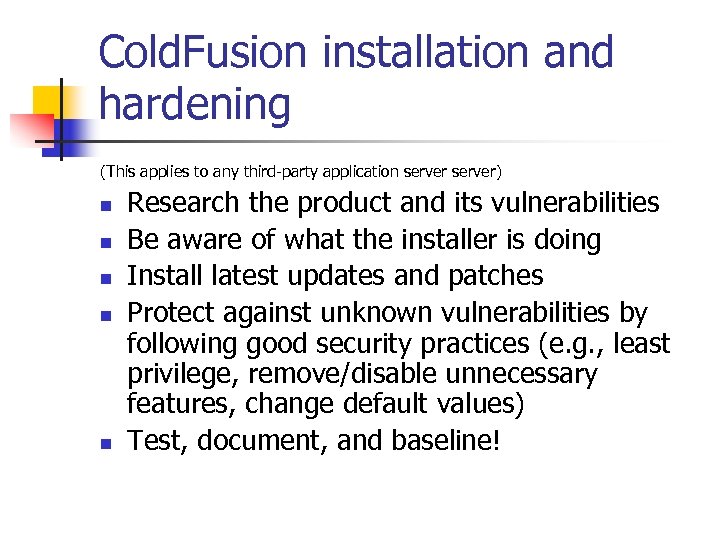 ColdFusion installation and hardening

(This applies to any third-party application server server)

- Research the product and its vulnerabilities
- Be aware of what the installer is doing
- Install latest updates and patches
- Protect against unknown vulnerabilities by following good security practices (e.g., least privilege, remove/disable unnecessary features, change default values)
- Test, document, and baseline!